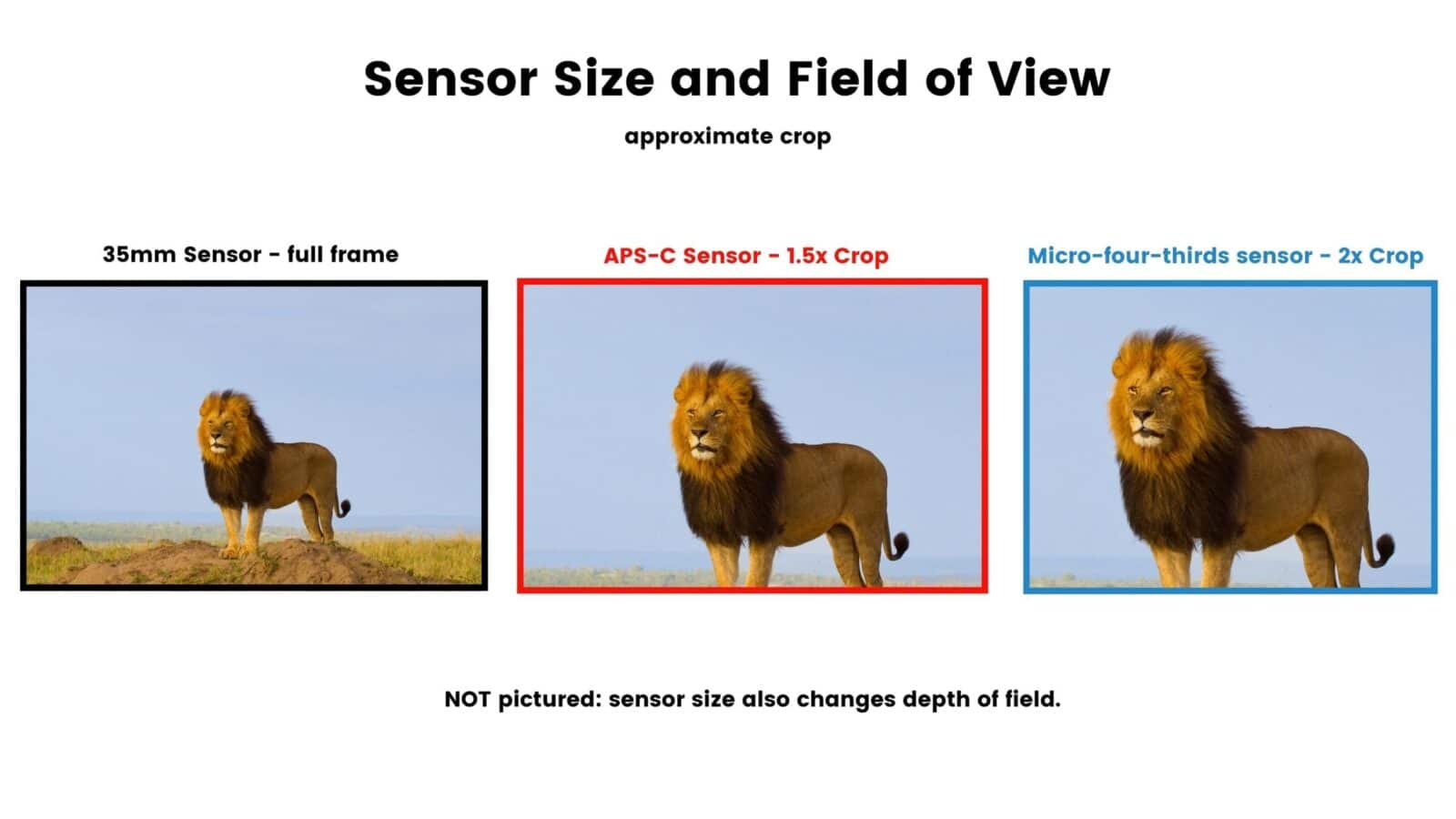 Sensor Size and Field of View

approximate crop

35mm Sensor - full frame

APS-C Sensor - 1.5x Crop

Micro-four-thirds sensor - 2x Crop

NOT pictured: sensor size also changes depth of field.